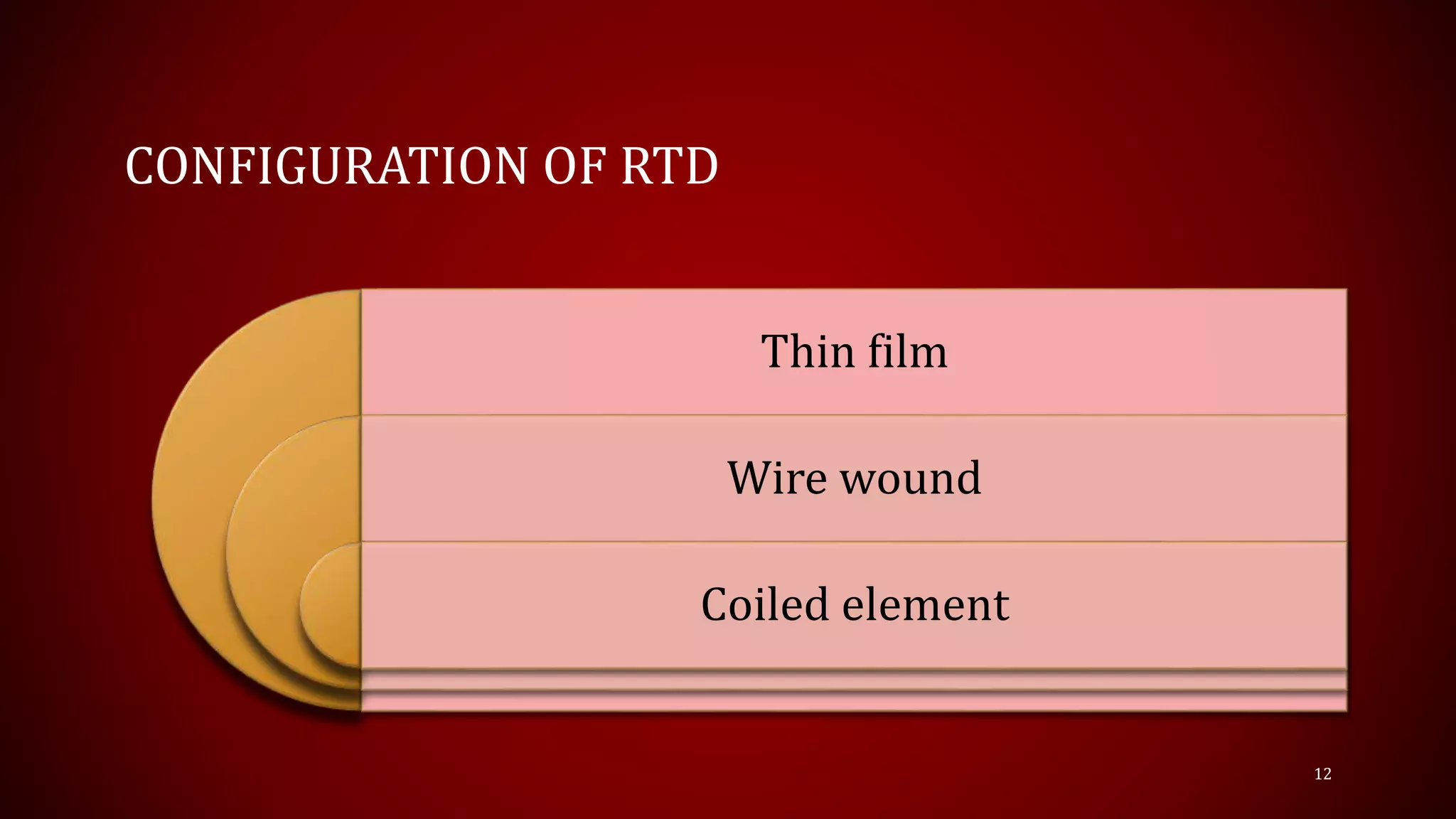 CONFIGURATION OF RTD

Thin film

Wire wound

Coiled element

12